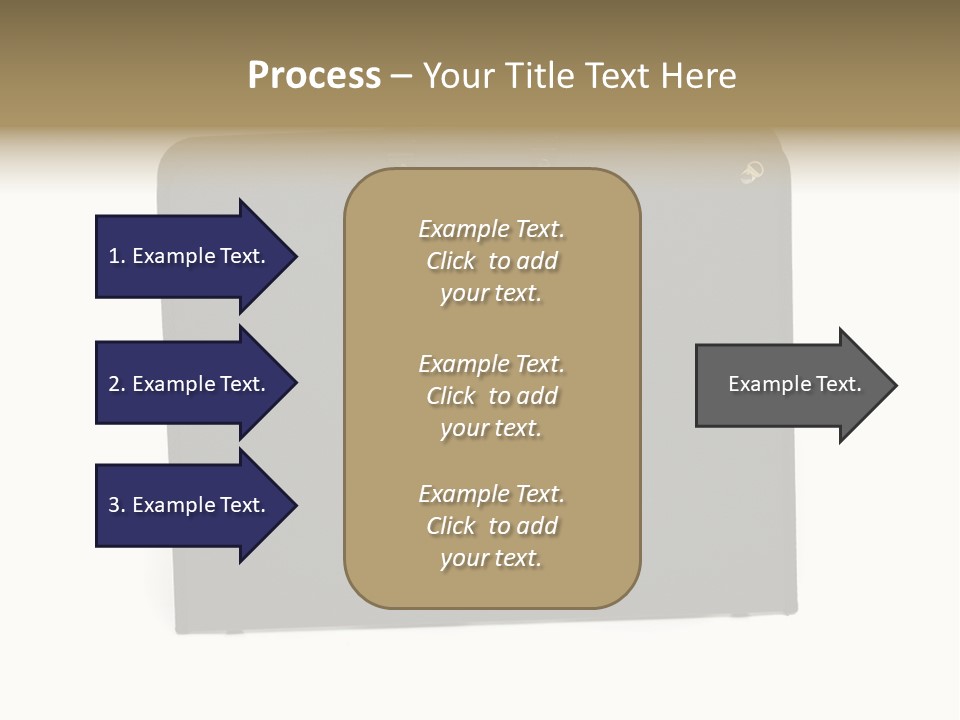 Process – Your Title Text Here

1. Example Text.

2. Example Text.

3. Example Text.

Example Text. Click to add your text.

Example Text. Click to add your text.

Example Text. Click to add your text.

Example Text.